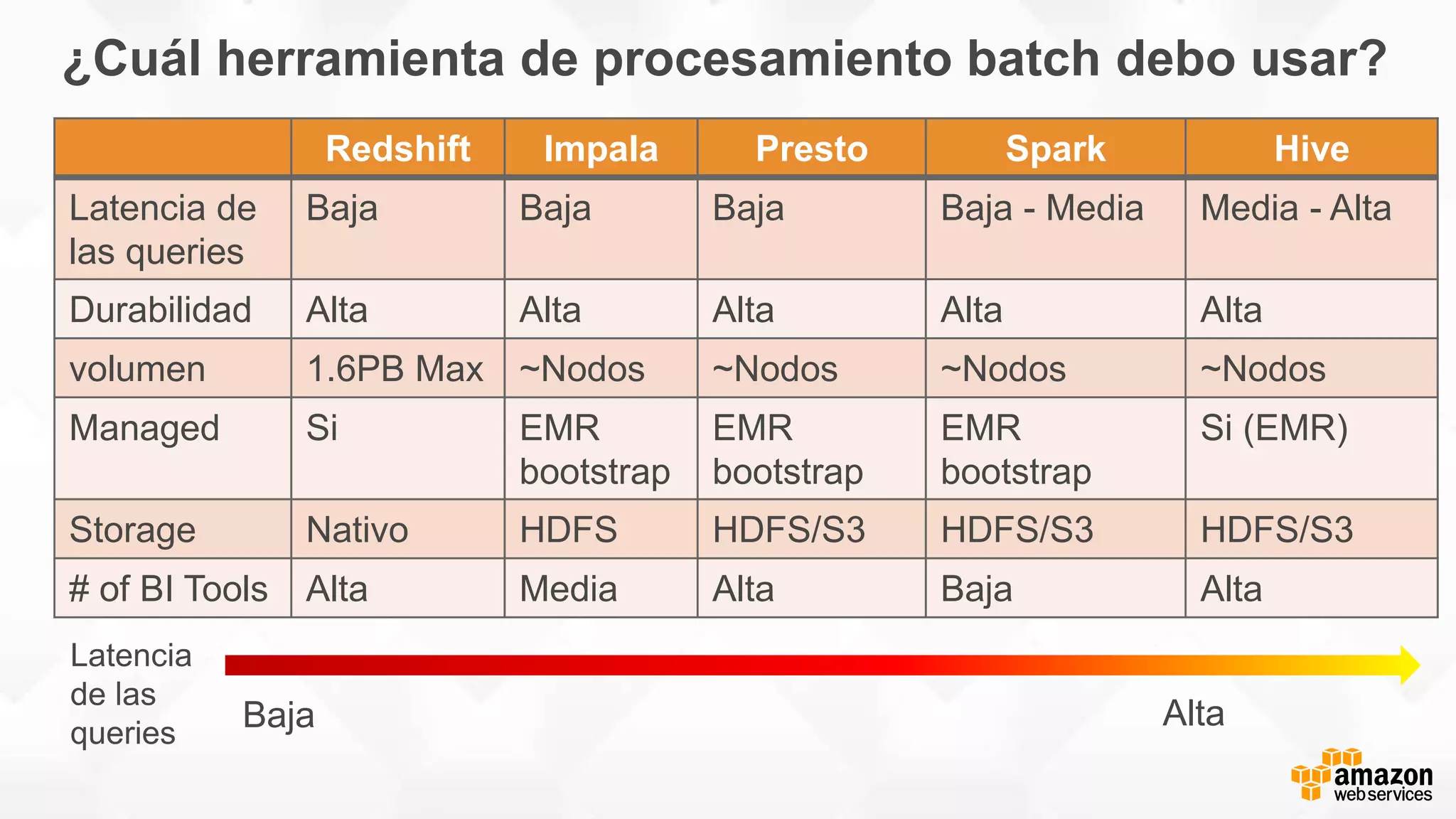 ¿Cuál herramienta de procesamiento batch debo usar?

| | Redshift | Impala | Presto | Spark | Hive |
|---|---|---|---|---|---|
| Latencia de las queries | Baja | Baja | Baja | Baja - Media | Media - Alta |
| Durabilidad | Alta | Alta | Alta | Alta | Alta |
| volumen | 1.6PB Max | ~Nodos | ~Nodos | ~Nodos | ~Nodos |
| Managed | Si | EMR bootstrap | EMR bootstrap | EMR bootstrap | Si (EMR) |
| Storage | Nativo | HDFS | HDFS/S3 | HDFS/S3 | HDFS/S3 |
| # of BI Tools | Alta | Media | Alta | Baja | Alta |

Latencia de las queries

Baja

Alta

amazon web services